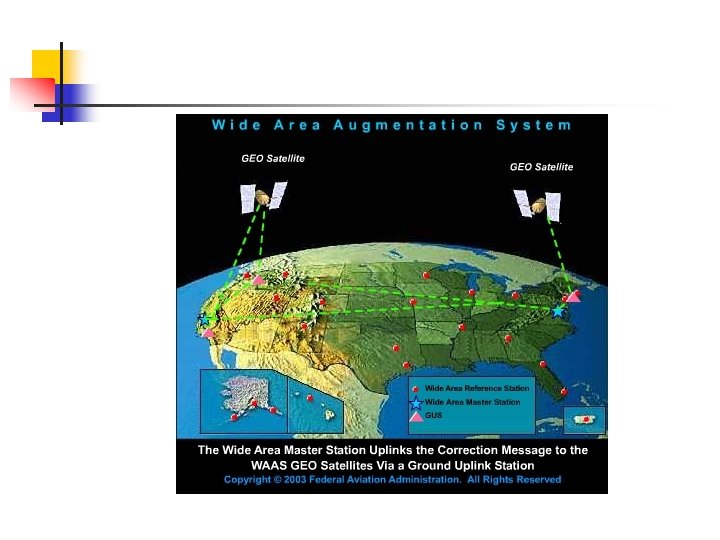 Wide Area Augmentation System

GEO Satellite

GEO Satellite

Wide Area Reference Station
Wide Area Master Station
GUS

The Wide Area Master Station Uplinks the Correction Message to the WAAS GEO Satellites Via a Ground Uplink Station

Copyright © 2003 Federal Aviation Administration. All Rights Reserved